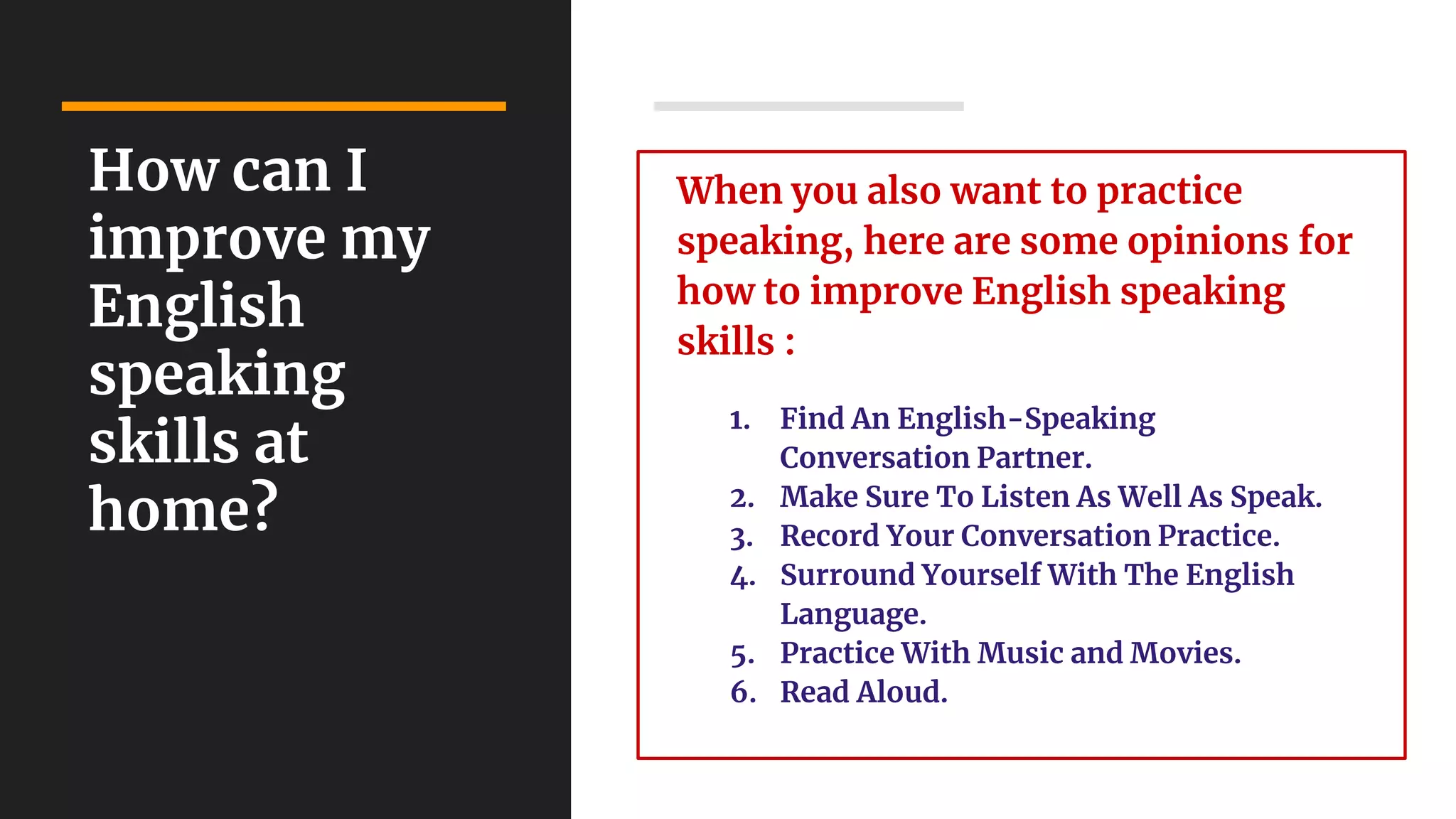 How can I improve my English speaking skills at home?

When you also want to practice speaking, here are some opinions for how to improve English speaking skills :

1. Find An English-Speaking Conversation Partner.
2. Make Sure To Listen As Well As Speak.
3. Record Your Conversation Practice.
4. Surround Yourself With The English Language.
5. Practice With Music and Movies.
6. Read Aloud.